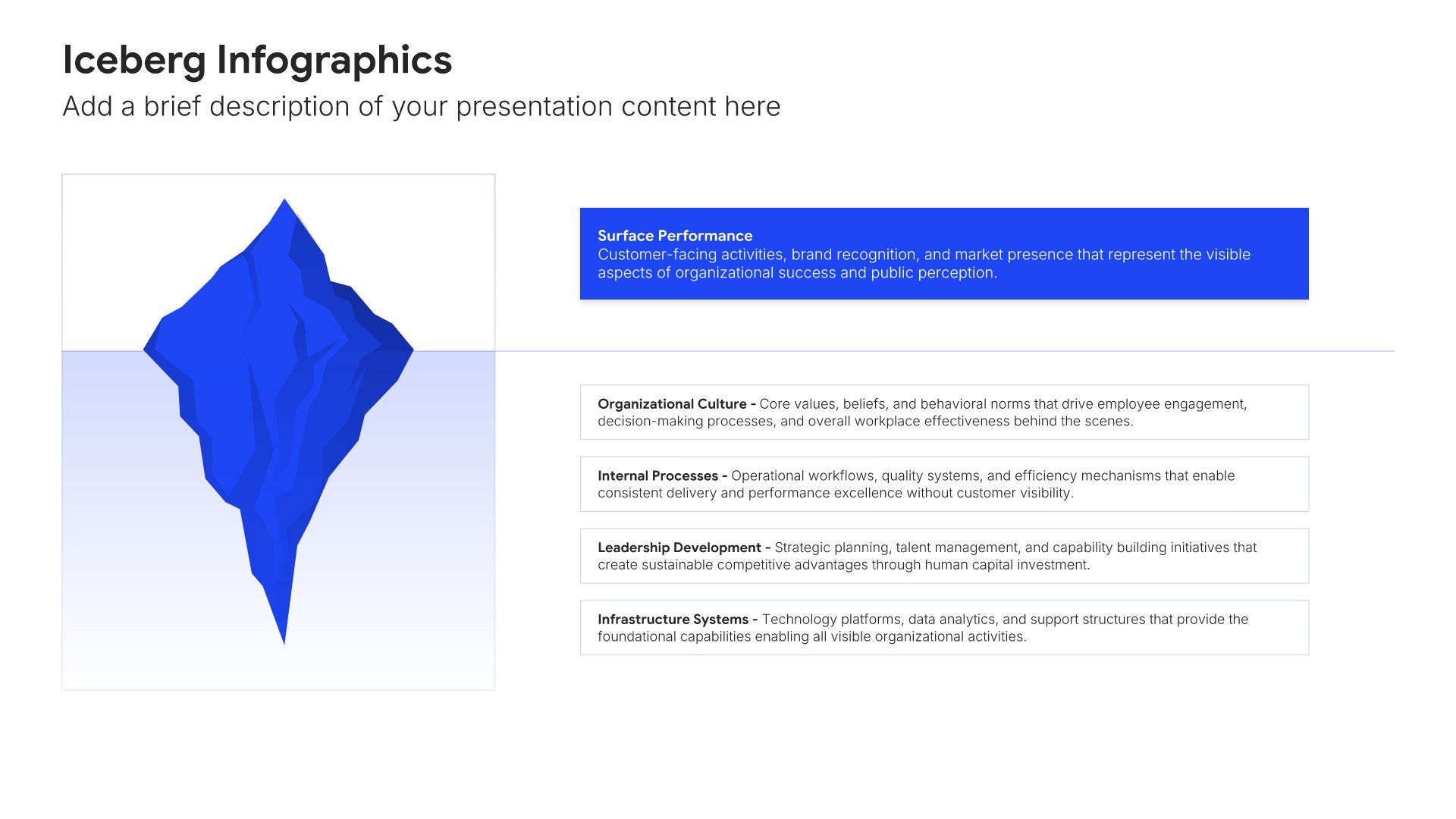 Iceberg Infographics

Add a brief description of your presentation content here

Surface Performance

Customer-facing activities, brand recognition, and market presence that represent the visible aspects of organizational success and public perception.

Organizational Culture - Core values, beliefs, and behavioral norms that drive employee engagement, decision-making processes, and overall workplace effectiveness behind the scenes.

Internal Processes - Operational workflows, quality systems, and efficiency mechanisms that enable consistent delivery and performance excellence without customer visibility.

Leadership Development - Strategic planning, talent management, and capability building initiatives that create sustainable competitive advantages through human capital investment.

Infrastructure Systems - Technology platforms, data analytics, and support structures that provide the foundational capabilities enabling all visible organizational activities.